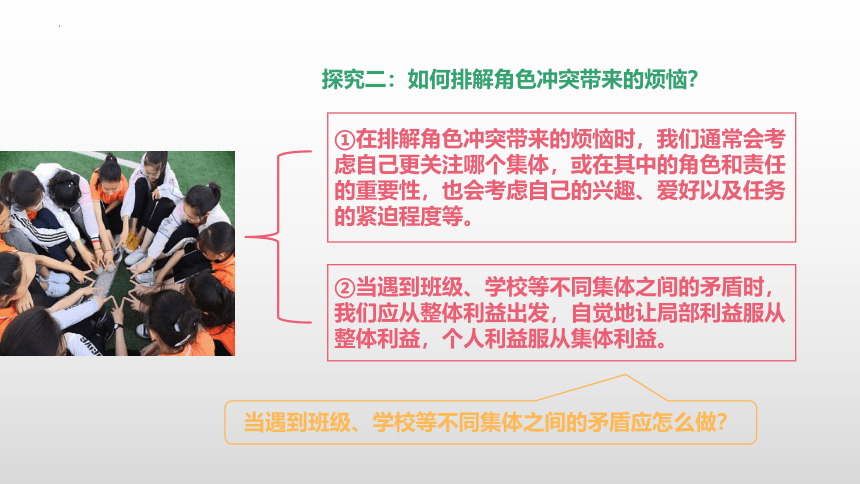 探究二：如何排解角色冲突带来的烦恼？

①在排解角色冲突带来的烦恼时，我们通常会考虑自己更关注哪个集体，或在其中的角色和责任的重要性，也会考虑自己的兴趣、爱好以及任务的紧迫程度等。

②当遇到班级、学校等不同集体之间的矛盾时，我们应从整体利益出发，自觉地让局部利益服从整体利益，个人利益服从集体利益。

当遇到班级、学校等不同集体之间的矛盾应怎么做？